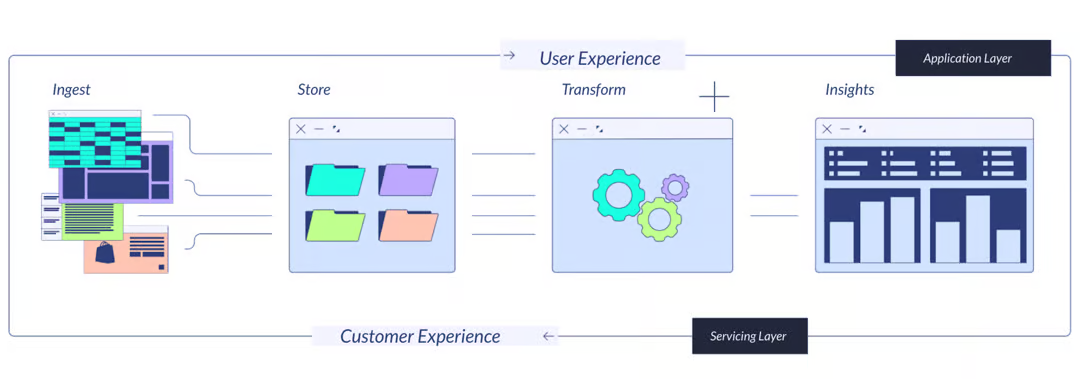 User Experience

Application Layer

Ingest

Store

Transform

Insights

Customer Experience

Servicing Layer